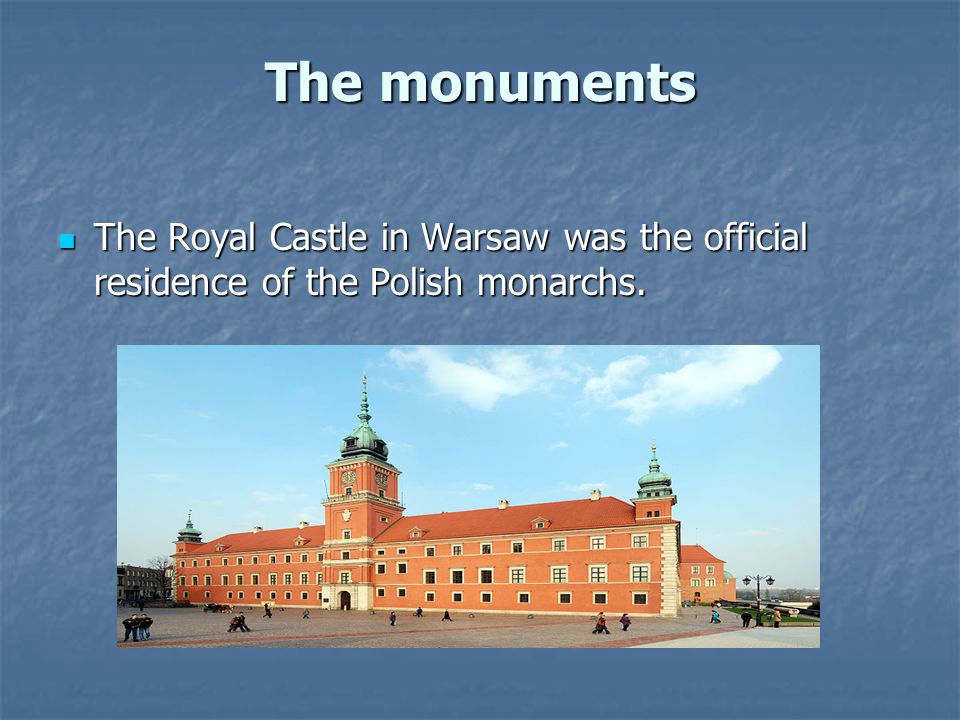 The monuments

The Royal Castle in Warsaw was the official residence of the Polish monarchs.